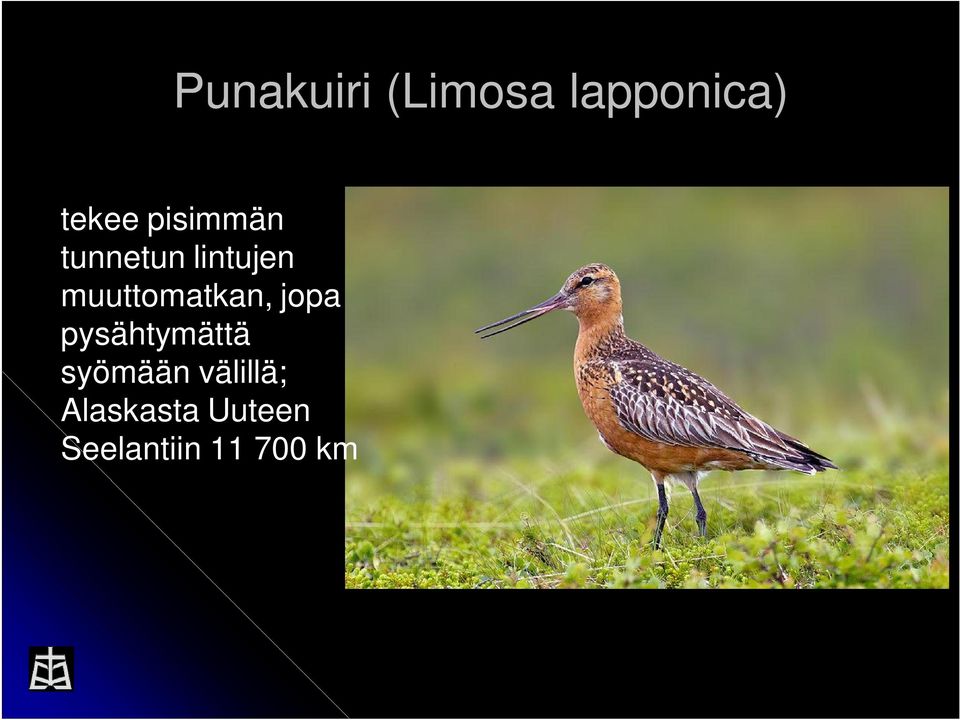 Punakuiri (Limosa lapponica)

tekee pisimmän tunnetun lintujen muuttomatkan, jopa pysähtymättä syömään välillä; Alaskasta Uuteen Seelantiin 11 700 km